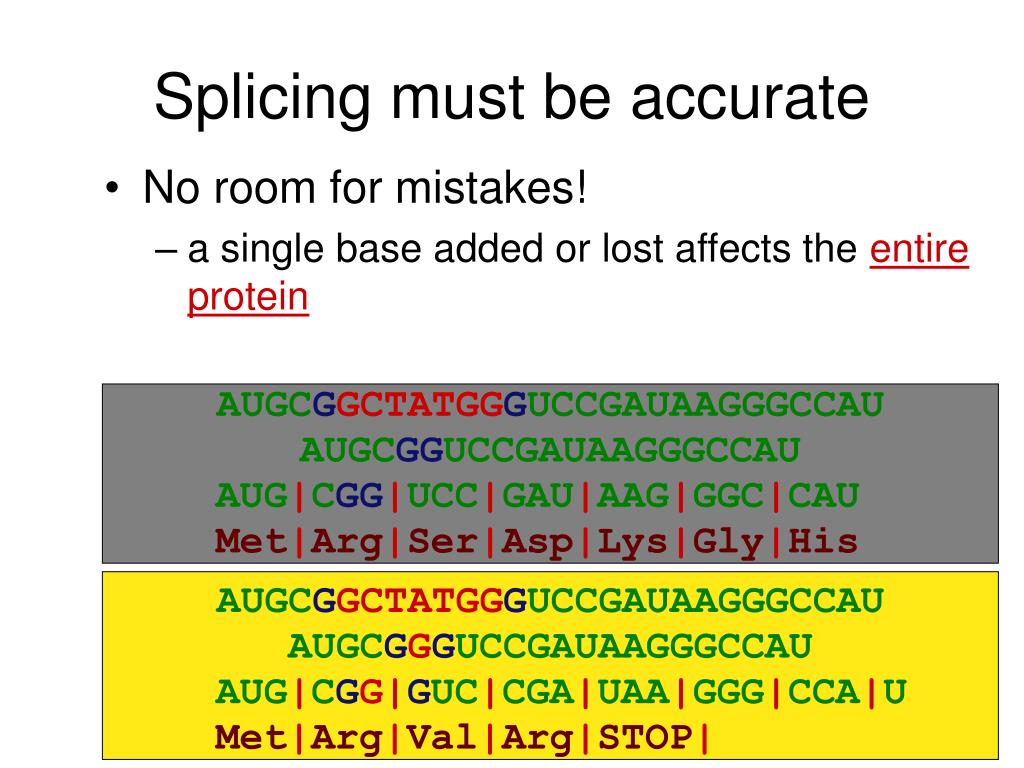 Splicing must be accurate

• No room for mistakes!
– a single base added or lost affects the entire protein

AUGCGGCTATGGGUCCGAUAAGGGCCAU
AUGCGGUCCGAUAAGGGCCAU
AUG|CGG|UCC|GAU|AAG|GGC|CAU
Met|Arg|Ser|Asp|Lys|Gly|His

AUGCGGCTATGGGUCCGAUAAGGGCCAU
AUGCGGGUCCGAUAAGGGCCAU
AUG|CGG|GUC|CGA|UAA|GGG|CCA|U
Met|Arg|Val|Arg|STOP|